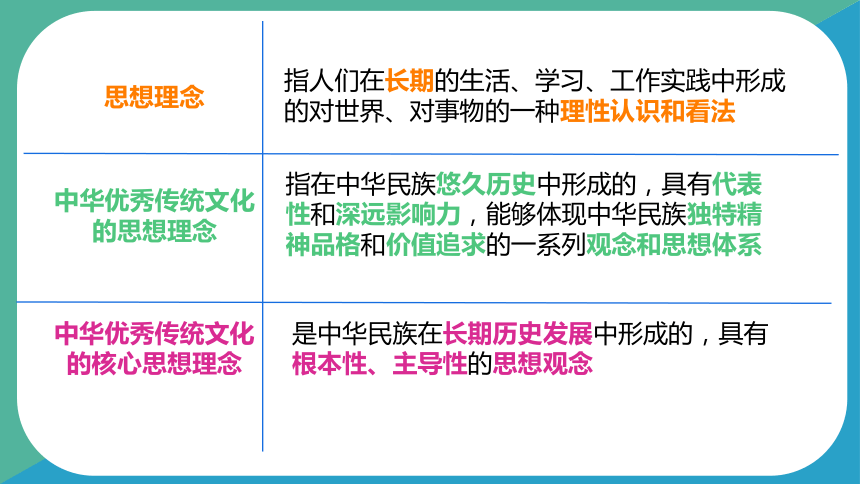 | 思想理念 | 指人们在长期的生活、学习、工作实践中形成的对世界、对事物的一种理性认识和看法 |
|---|---|
| 中华优秀传统文化的思想理念 | 指在中华民族悠久历史中形成的，具有代表性和深远影响力，能够体现中华民族独特精神品格和价值追求的一系列观念和思想体系 |
| 中华优秀传统文化的核心思想理念 | 是中华民族在长期历史发展中形成的，具有根本性、主导性的思想观念 |